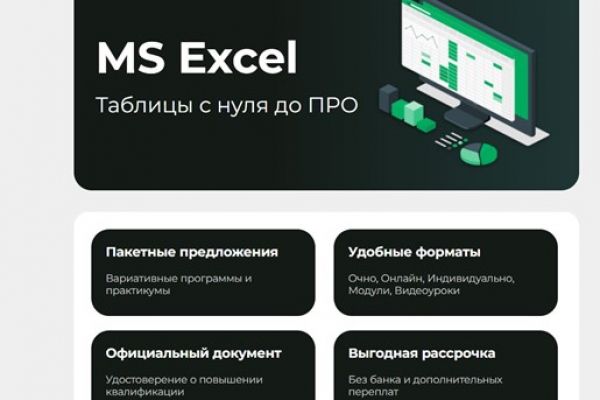 MS Excel

Таблицы с нуля до ПРО

Пакетные предложения

Вариативные программы и практикумы

Удобные форматы

Очно, Онлайн, Индивидуально, Модули, Видеоуроки

Официальный документ

Удостоверение о повышении квалификации

Выгодная рассрочка

Без банка и дополнительных переплат